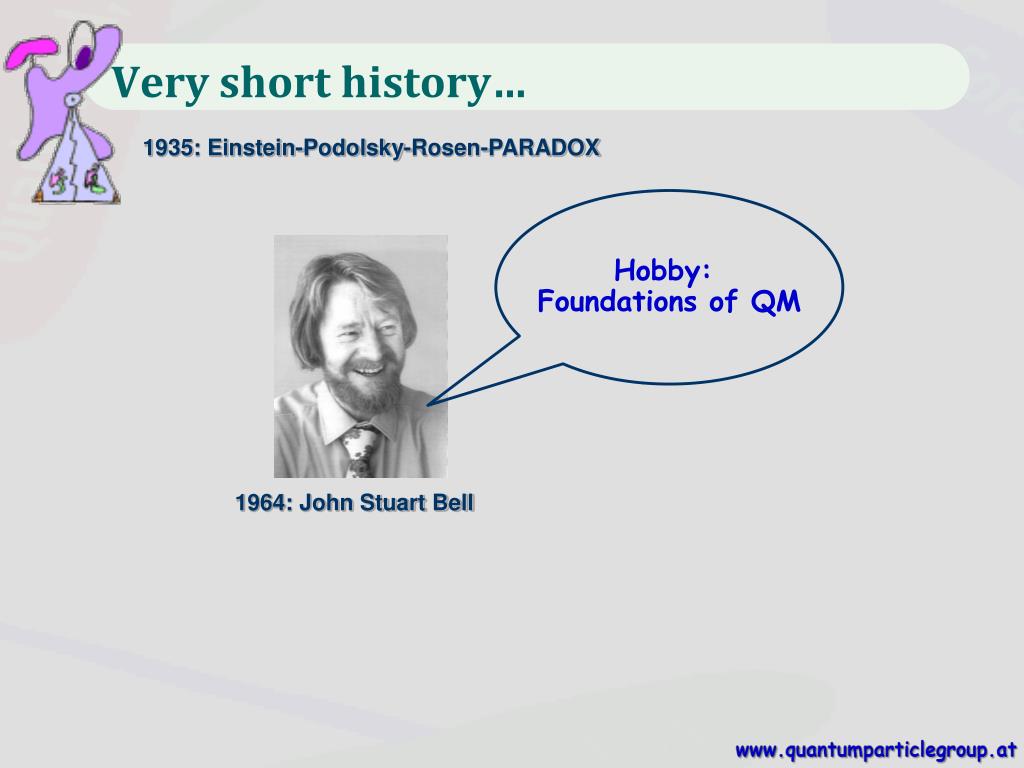 Very short history…

1935: Einstein-Podolsky-Rosen-PARADOX

Hobby:
Foundations of QM

1964: John Stuart Bell

www.quantumparticlegroup.at